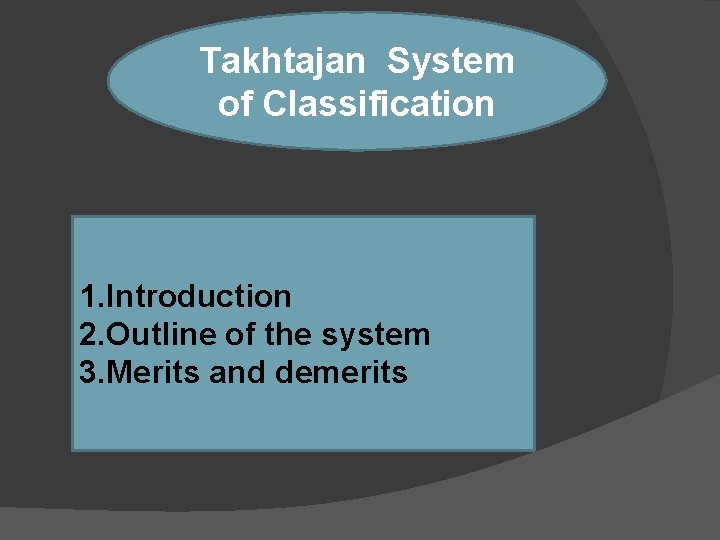 Takhtajan System of Classification

1.Introduction
2.Outline of the system
3.Merits and demerits